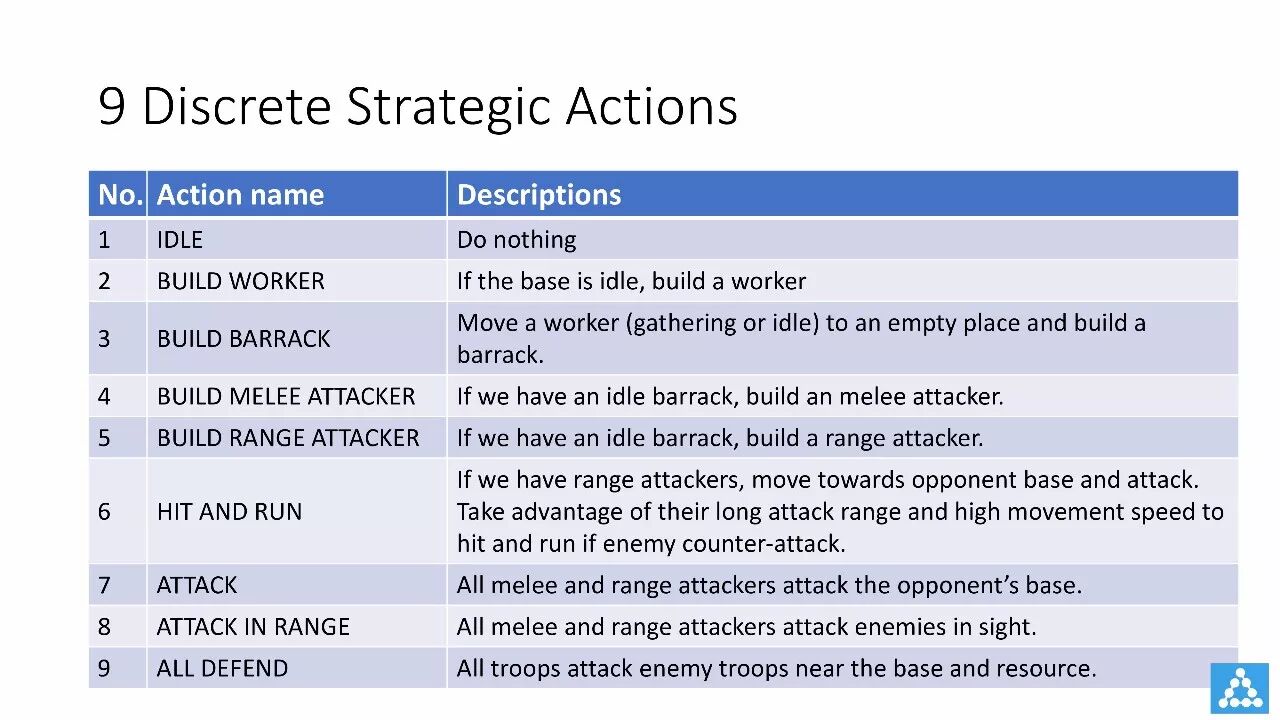 9 Discrete Strategic Actions

| No. | Action name | Descriptions |
|---|---|---|
| 1 | IDLE | Do nothing |
| 2 | BUILD WORKER | If the base is idle, build a worker |
| 3 | BUILD BARRACK | Move a worker (gathering or idle) to an empty place and build a barrack. |
| 4 | BUILD MELEE ATTACKER | If we have an idle barrack, build an melee attacker. |
| 5 | BUILD RANGE ATTACKER | If we have an idle barrack, build a range attacker. |
| 6 | HIT AND RUN | If we have range attackers, move towards opponent base and attack. Take advantage of their long attack range and high movement speed to hit and run if enemy counter-attack. |
| 7 | ATTACK | All melee and range attackers attack the opponent's base. |
| 8 | ATTACK IN RANGE | All melee and range attackers attack enemies in sight. |
| 9 | ALL DEFEND | All troops attack enemy troops near the base and resource. |